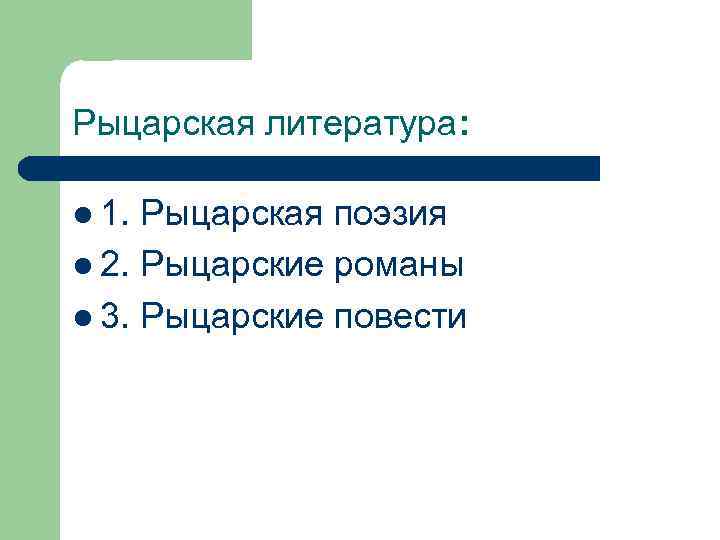 Рыцарская литература:

- 1. Рыцарская поэзия
- 2. Рыцарские романы
- 3. Рыцарские повести